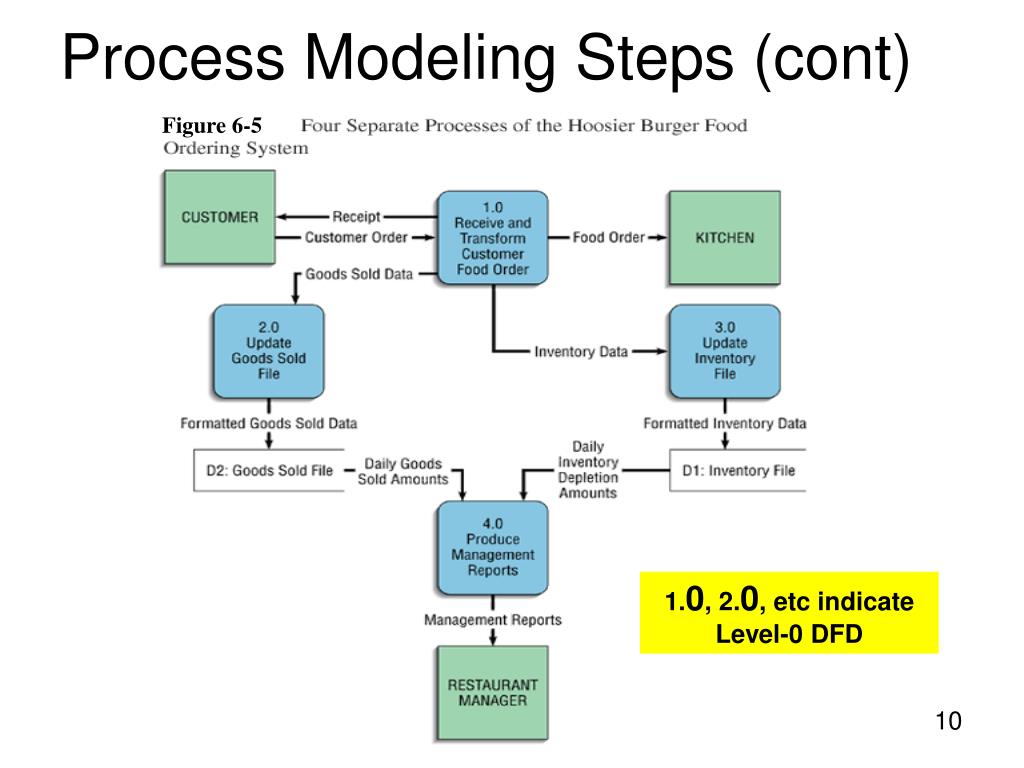 Process Modeling Steps (cont)

Figure 6-5 Four Separate Processes of the Hoosier Burger Food Ordering System

CUSTOMER

Receipt

Customer Order

1.0 Receive and Transform Customer Food Order

Food Order

KITCHEN

Goods Sold Data

2.0 Update Goods Sold File

Inventory Data

3.0 Update Inventory File

Formatted Goods Sold Data

Formatted Inventory Data

D2: Goods Sold File

Daily Goods Sold Amounts

Daily Inventory Depletion Amounts

D1: Inventory File

4.0 Produce Management Reports

Management Reports

RESTAURANT MANAGER

1.0, 2.0, etc indicate Level-0 DFD

10